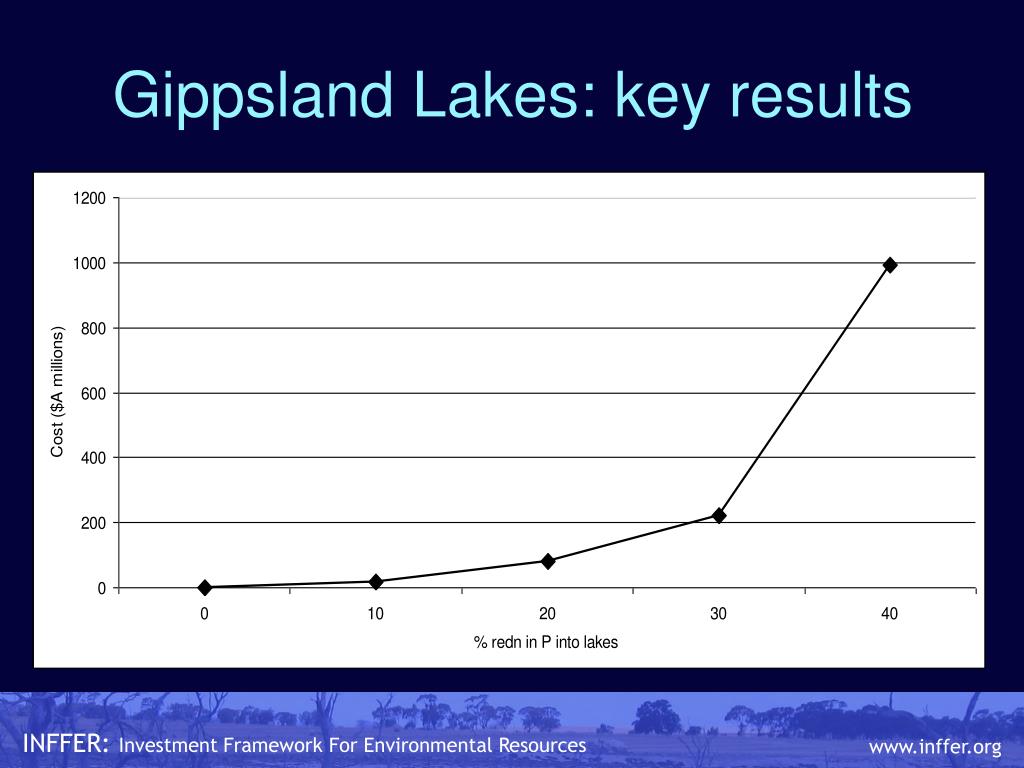 Gippsland Lakes: key results

1200
1000
800
600
400
200
0

Cost ($A millions)

0
10
20
30
40

% redn in P into lakes

INFFER: Investment Framework For Environmental Resources

www.inffer.org